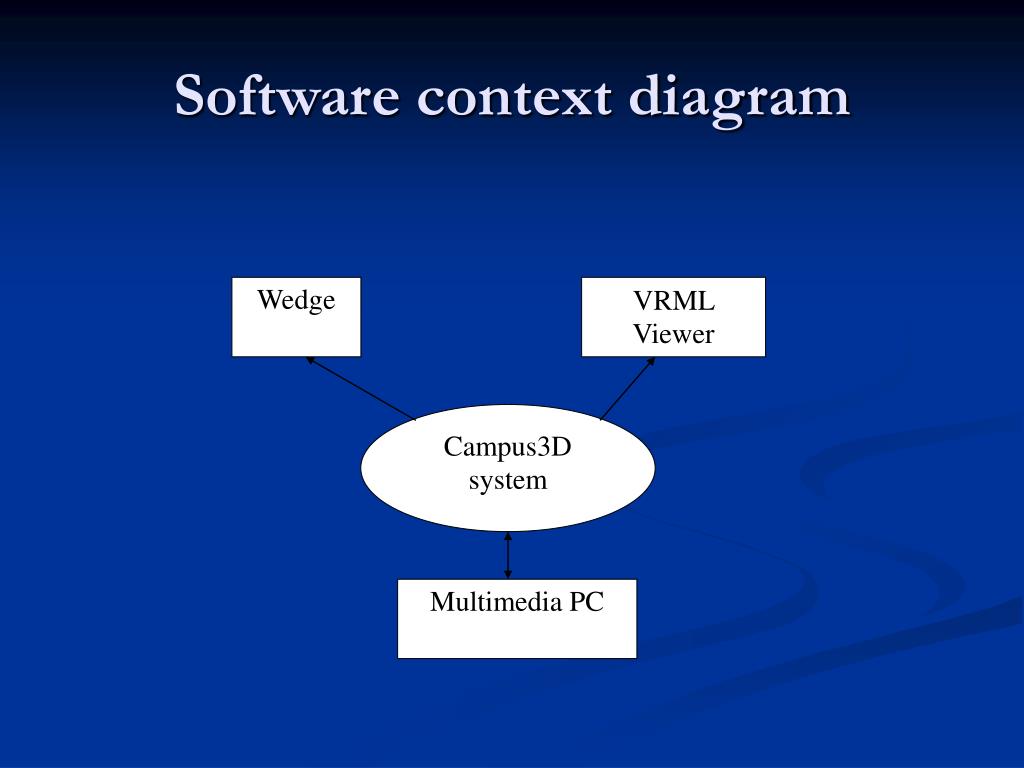 Software context diagram

Wedge

VRML Viewer

Campus3D system

Multimedia PC